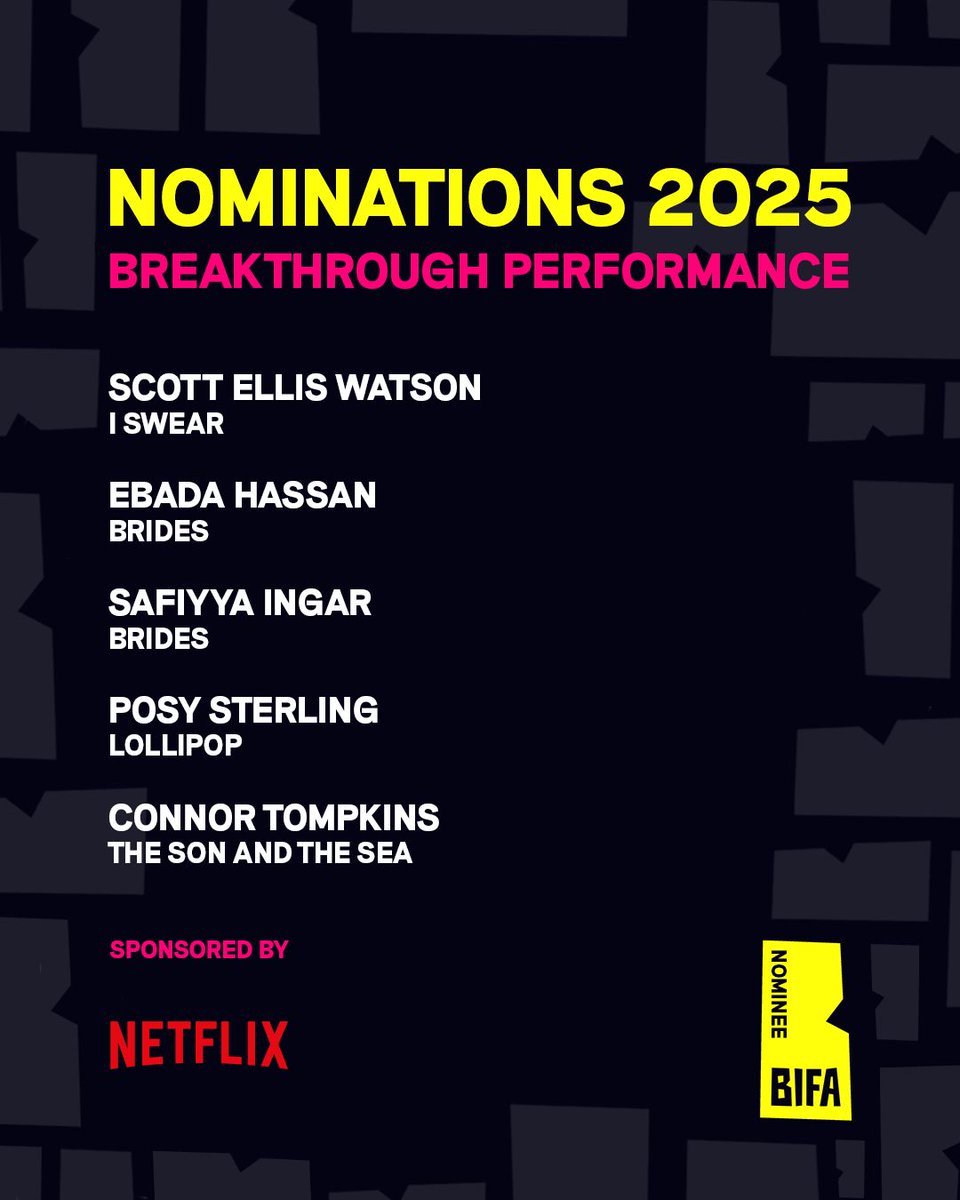 NOMINATIONS 2025
BREAKTHROUGH PERFORMANCE

SCOTT ELLIS WATSON
I SWEAR

EBADA HASSAN
BRIDES

SAFIYYA INGAR
BRIDES

POSY STERLING
LOLLIPOP

CONNOR TOMPKINS
THE SON AND THE SEA

SPONSORED BY

NETFLIX

NOMINEE
BIFA